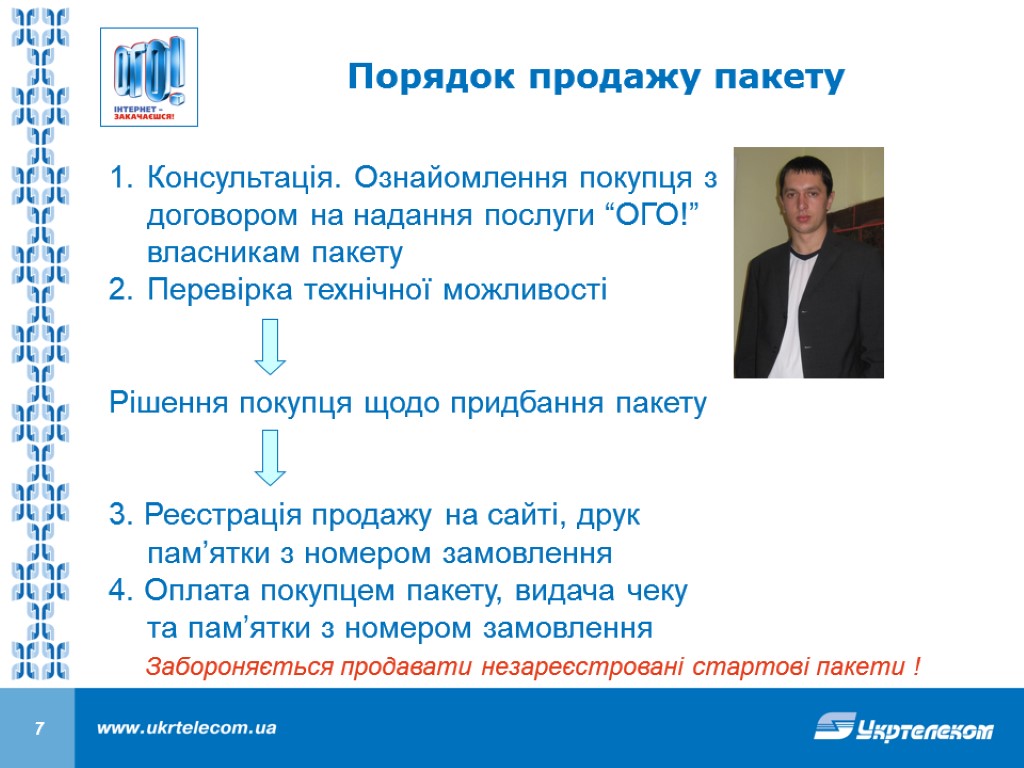 ОГО!
ІНТЕРНЕТ - ЗАКАЧАЄШСЯ!

Порядок продажу пакету

1. Консультація. Ознайомлення покупця з договором на надання послуги “ОГО!” власникам пакету
2. Перевірка технічної можливості

Рішення покупця щодо придбання пакету

3. Реєстрація продажу на сайті, друк пам’ятки з номером замовлення
4. Оплата покупцем пакету, видача чеку та пам’ятки з номером замовлення

Забороняється продавати незареєстровані стартові пакети !

7
www.ukrtelecom.ua
Укртелеком